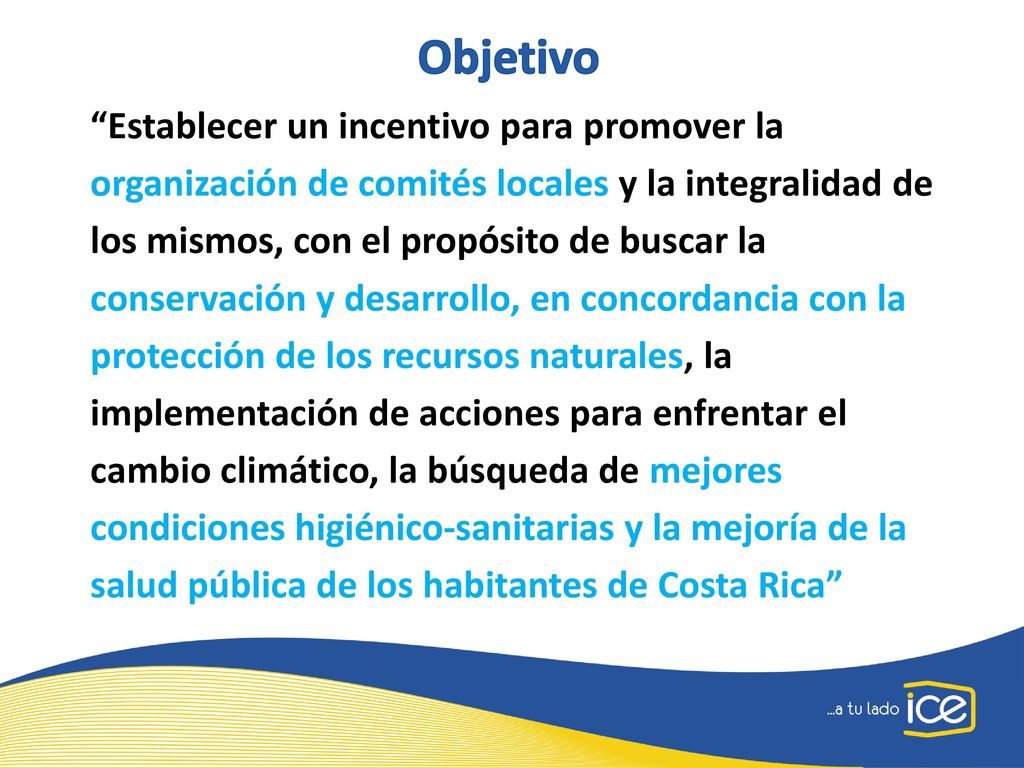 Objetivo

“Establecer un incentivo para promover la organización de comités locales y la integralidad de los mismos, con el propósito de buscar la conservación y desarrollo, en concordancia con la protección de los recursos naturales, la implementación de acciones para enfrentar el cambio climático, la búsqueda de mejores condiciones higiénico-sanitarias y la mejoría de la salud pública de los habitantes de Costa Rica”

...a tu lado ice